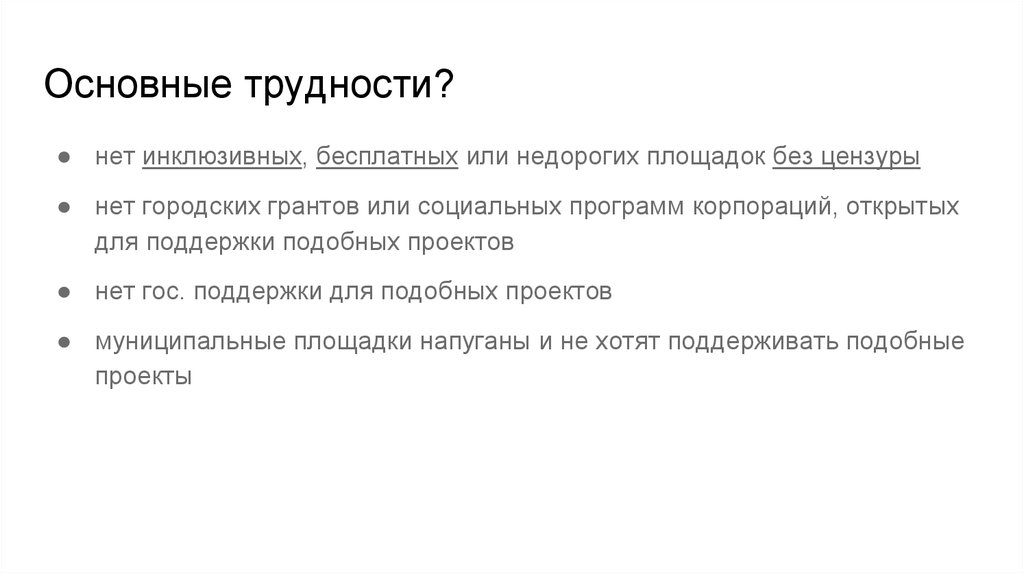 Основные трудности?

● нет инклюзивных, бесплатных или недорогих площадок без цензуры

● нет городских грантов или социальных программ корпораций, открытых для поддержки подобных проектов

● нет гос. поддержки для подобных проектов

● муниципальные площадки напуганы и не хотят поддерживать подобные проекты